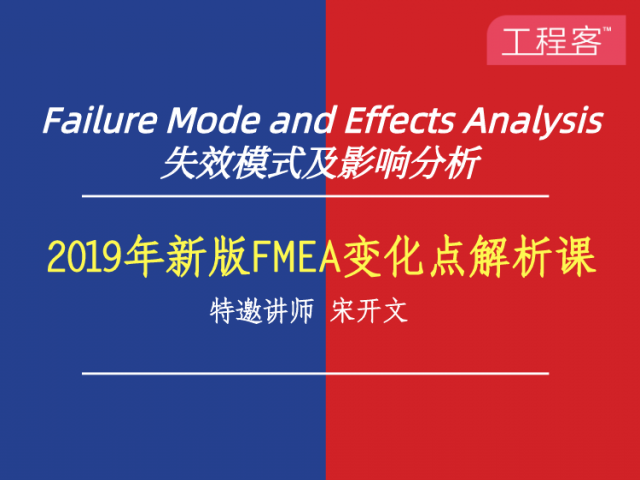 工程客™

Failure Mode and Effects Analysis
失效模式及影响分析

2019年新版FMEA变化点解析课

特邀讲师 宋开文